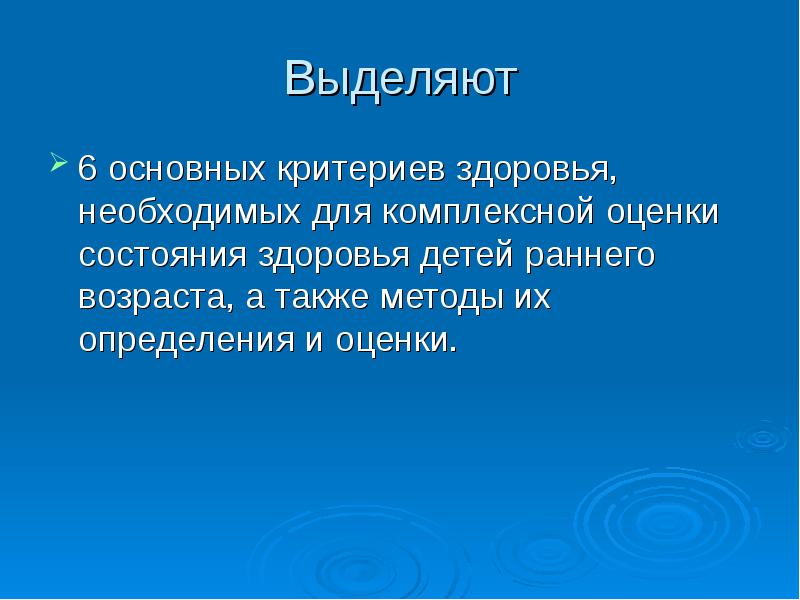 Выделяют

6 основных критериев здоровья, необходимых для комплексной оценки состояния здоровья детей раннего возраста, а также методы их определения и оценки.